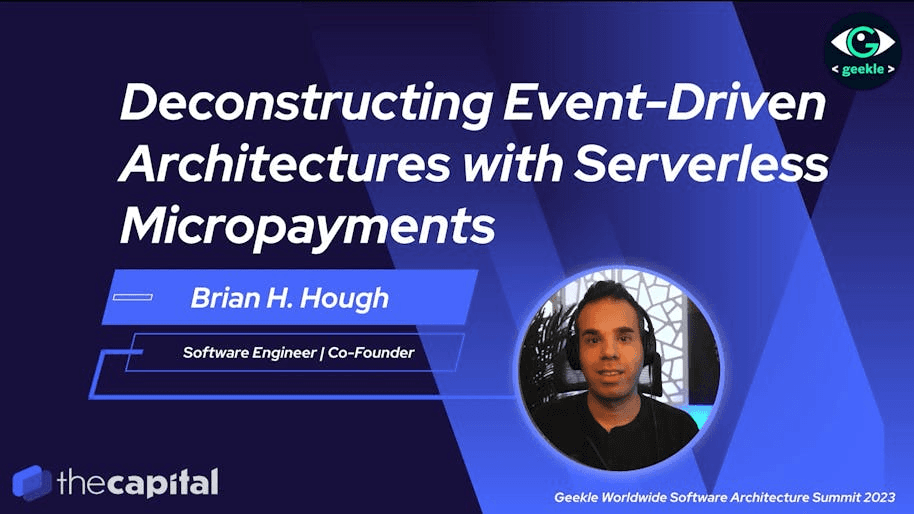 < geekle >

Deconstructing Event-Driven Architectures with Serverless Micropayments

Brian H. Hough

Software Engineer | Co-Founder

thecapital

Geekle Worldwide Software Architecture Summit 2023